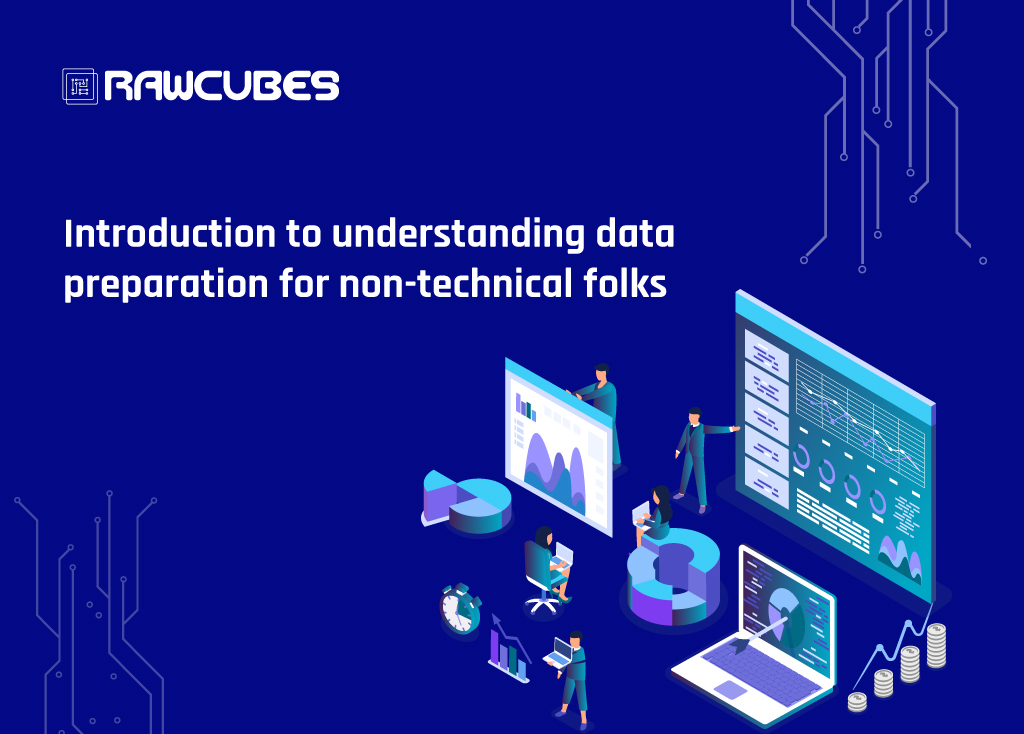 RAWCUBES

Introduction to understanding data preparation for non-technical folks